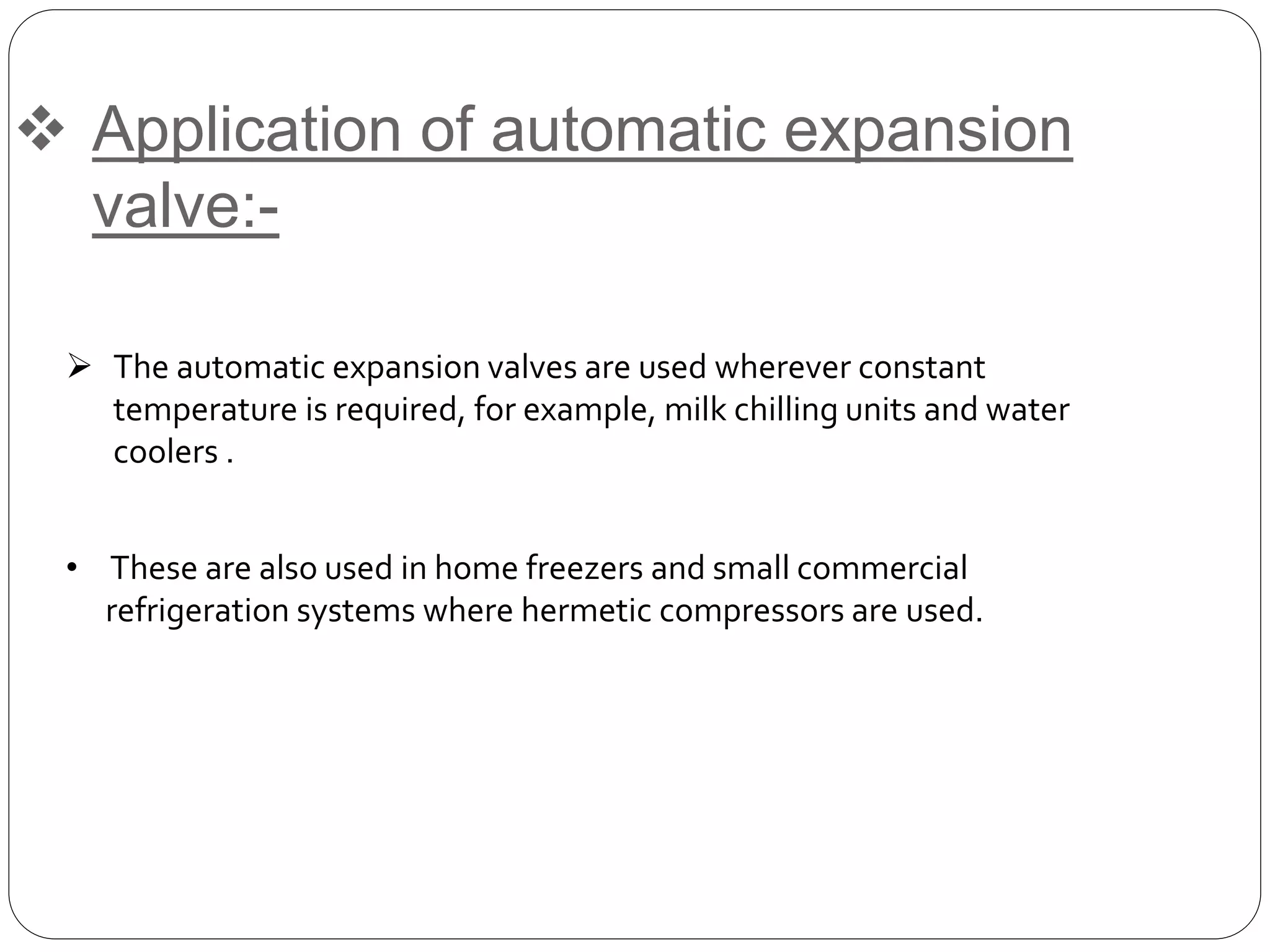 ❖ Application of automatic expansion valve:-

➢ The automatic expansion valves are used wherever constant temperature is required, for example, milk chilling units and water coolers .

• These are also used in home freezers and small commercial refrigeration systems where hermetic compressors are used.